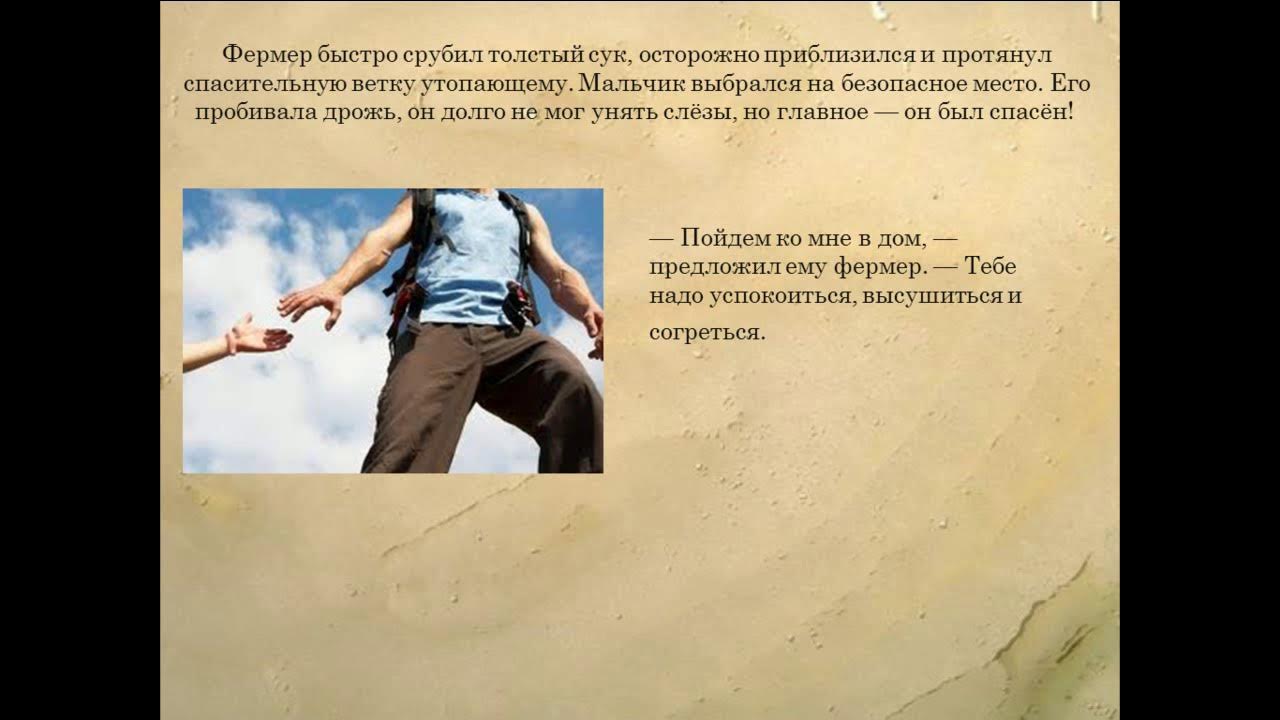 Фермер быстро срубил толстый сук, осторожно приблизился и протянул спасительную ветку утопающему. Мальчик выбрался на безопасное место. Его пробивала дрожь, он долго не мог унять слёзы, но главное — он был спасён!

— Пойдем ко мне в дом, — предложил ему фермер. — Тебе надо успокоиться, высушиться и согреться.